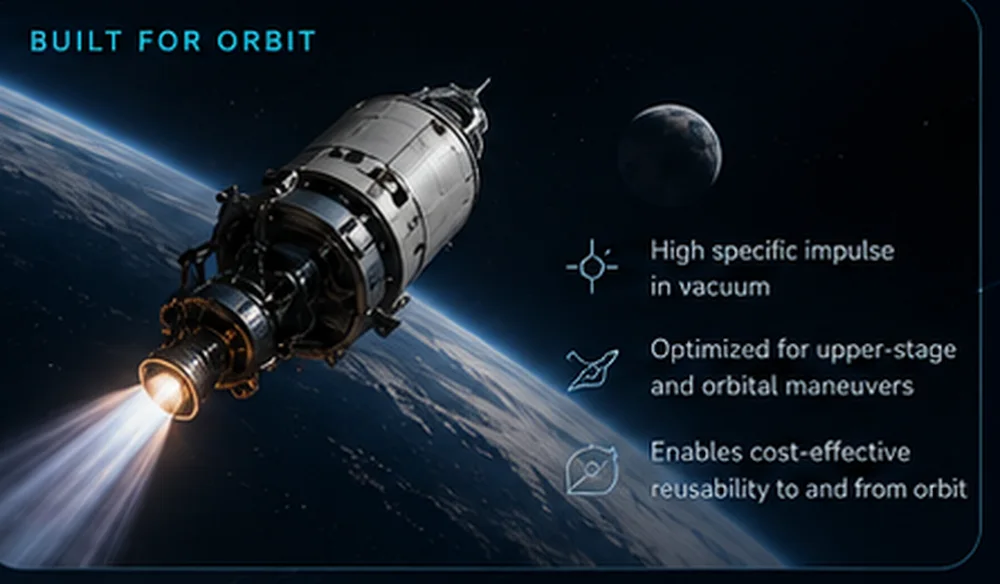 BUILT FOR ORBIT

High specific impulse in vacuum

Optimized for upper-stage and orbital maneuvers

Enables cost-effective reusability to and from orbit